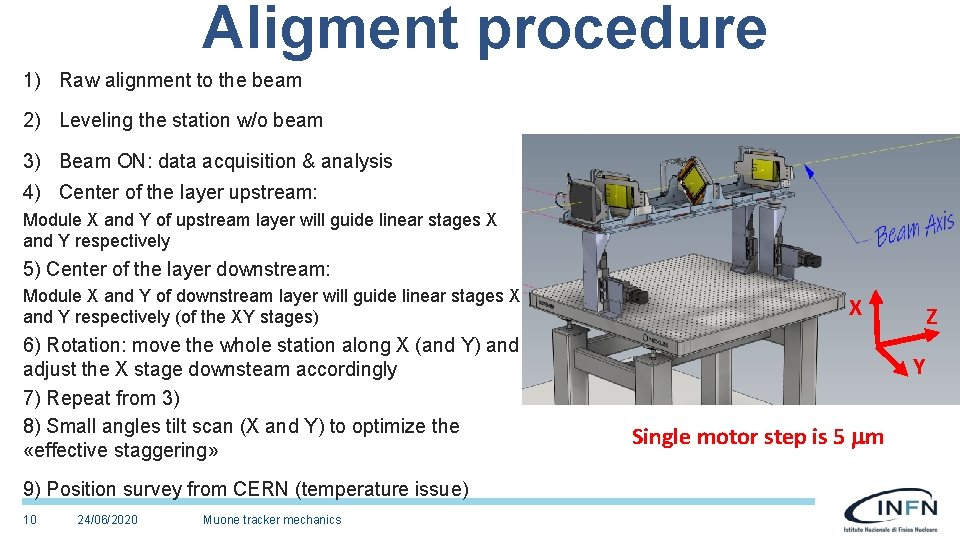 Aligment procedure

1) Raw alignment to the beam

2) Leveling the station w/o beam

3) Beam ON: data acquisition & analysis

4) Center of the layer upstream:

Module X and Y of upstream layer will guide linear stages X and Y respectively

5) Center of the layer downstream:

Module X and Y of downstream layer will guide linear stages X and Y respectively (of the XY stages)

6) Rotation: move the whole station along X (and Y) and adjust the X stage downsteam accordingly

7) Repeat from 3)

8) Small angles tilt scan (X and Y) to optimize the «effective staggering»

9) Position survey from CERN (temperature issue)

Beam Axis

X

Z

Y

Single motor step is 5 $\mu$m

10 24/06/2020 Muone tracker mechanics

INFN
Istituto Nazionale di Fisica Nucleare